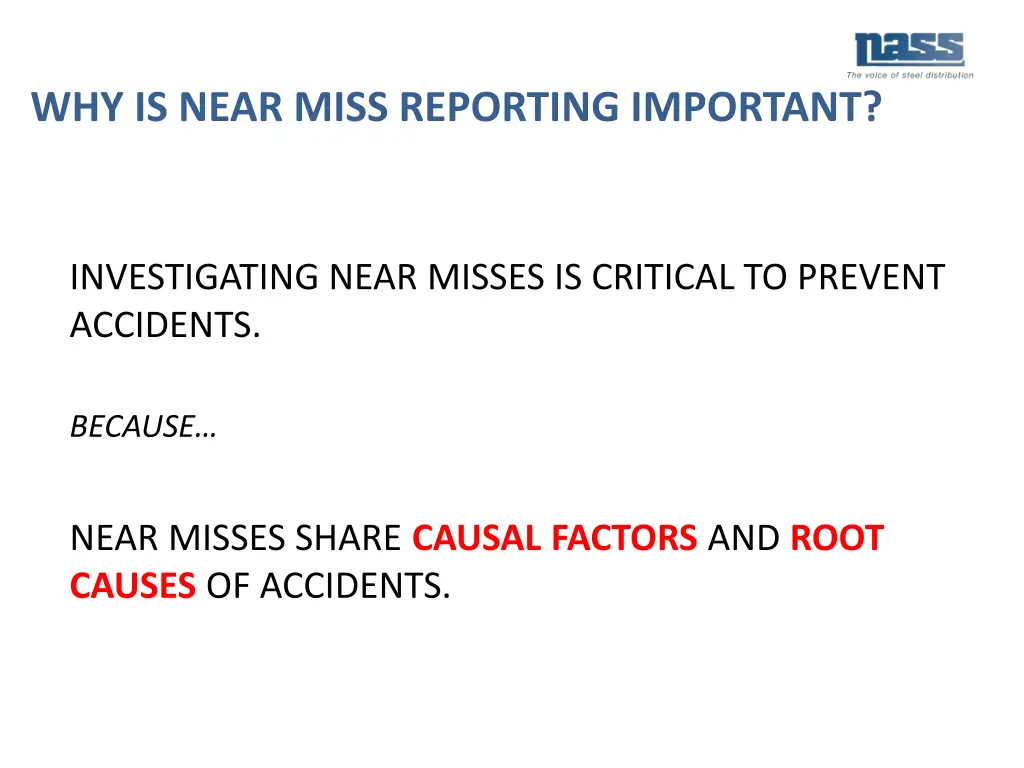 nass
The voice of steel distribution

WHY IS NEAR MISS REPORTING IMPORTANT?

INVESTIGATING NEAR MISSES IS CRITICAL TO PREVENT ACCIDENTS.

BECAUSE…

NEAR MISSES SHARE CAUSAL FACTORS AND ROOT CAUSES OF ACCIDENTS.